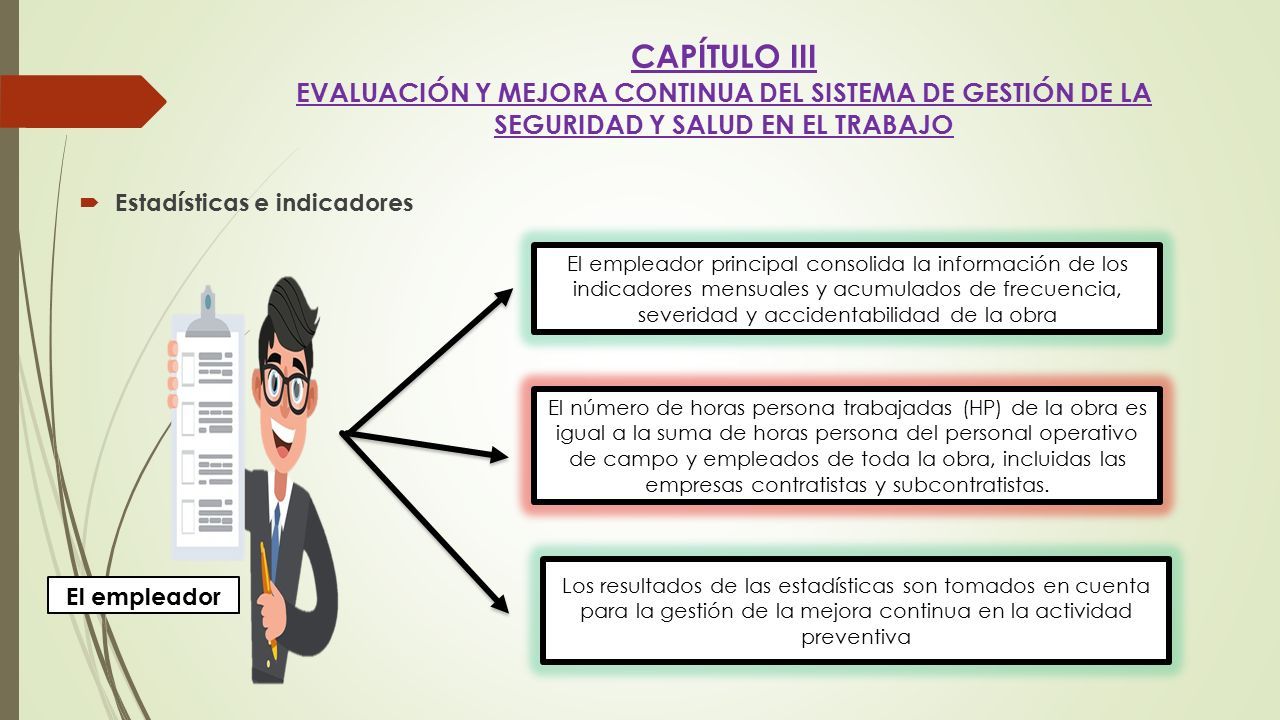 CAPÍTULO III
EVALUACIÓN Y MEJORA CONTINUA DEL SISTEMA DE GESTIÓN DE LA SEGURIDAD Y SALUD EN EL TRABAJO

Estadísticas e indicadores

El empleador principal consolida la información de los indicadores mensuales y acumulados de frecuencia, severidad y accidentabilidad de la obra

El número de horas persona trabajadas (HP) de la obra es igual a la suma de horas persona del personal operativo de campo y empleados de toda la obra, incluidas las empresas contratistas y subcontratistas.

Los resultados de las estadísticas son tomados en cuenta para la gestión de la mejora continua en la actividad preventiva

El empleador